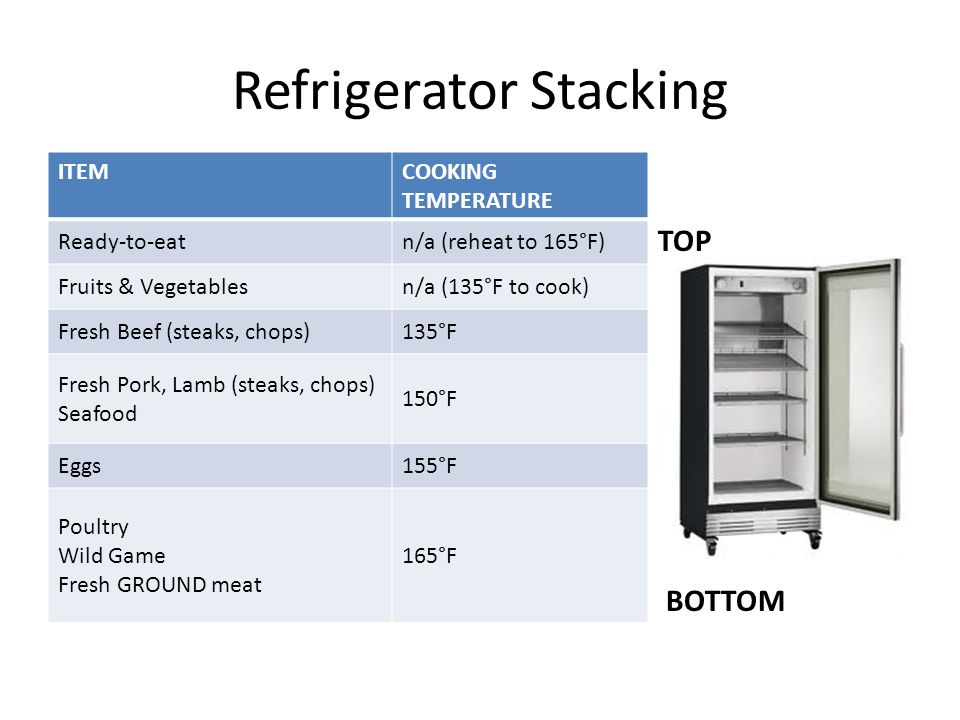 Refrigerator Stacking

| ITEM | COOKING TEMPERATURE |
|---|---|
| Ready-to-eat | n/a (reheat to 165°F) |
| Fruits & Vegetables | n/a (135°F to cook) |
| Fresh Beef (steaks, chops) | 135°F |
| Fresh Pork, Lamb (steaks, chops) Seafood | 150°F |
| Eggs | 155°F |
| Poultry Wild Game Fresh GROUND meat | 165°F |

TOP

BOTTOM